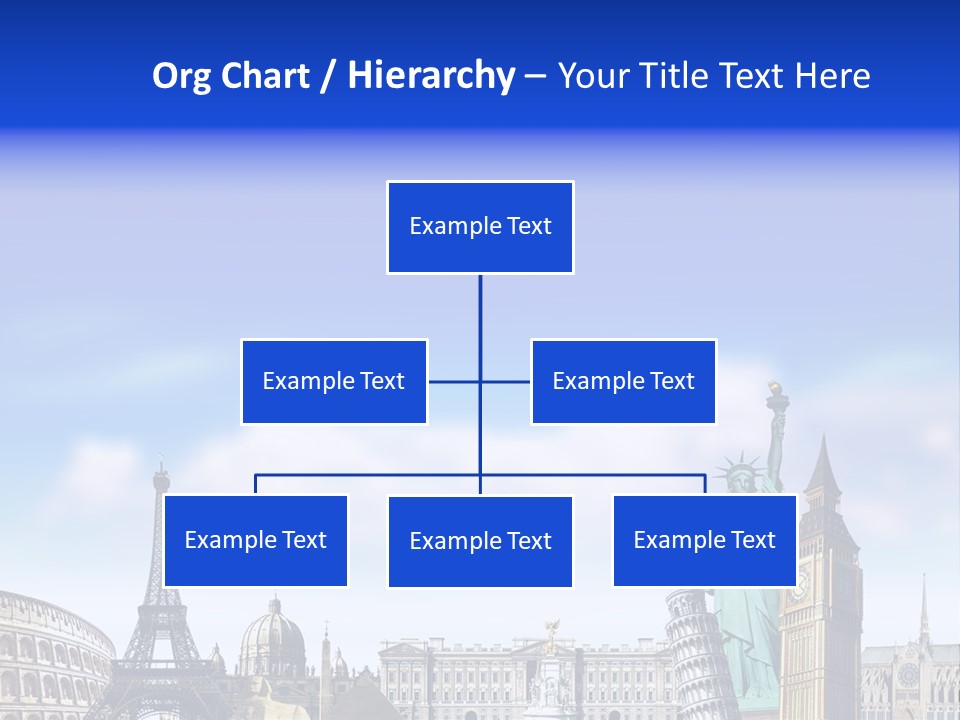 Org Chart / Hierarchy – Your Title Text Here

Example Text

Example Text

Example Text

Example Text

Example Text

Example Text